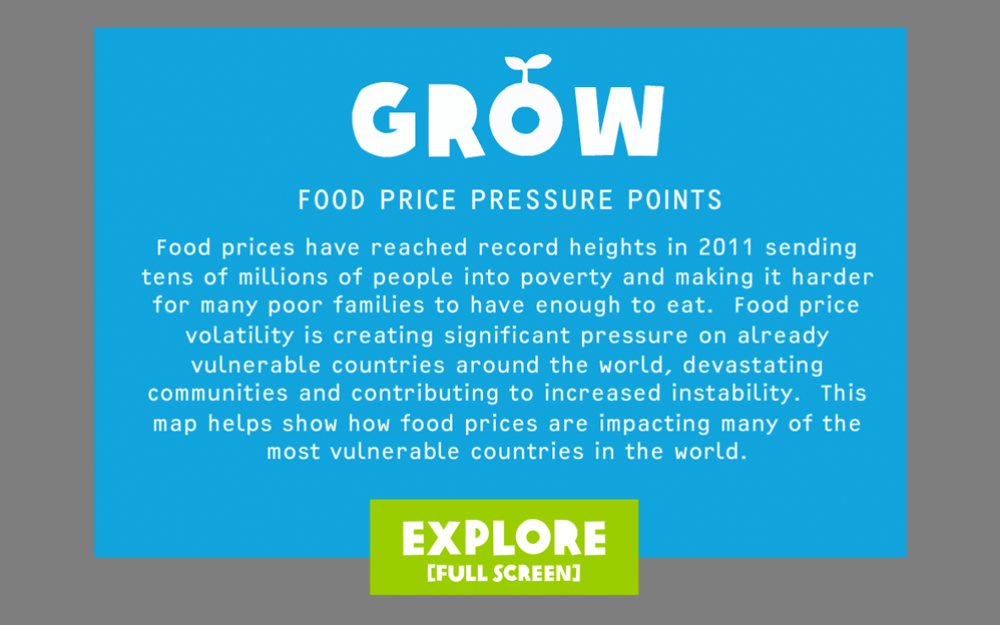 GROW

FOOD PRICE PRESSURE POINTS

Food prices have reached record heights in 2011 sending tens of millions of people into poverty and making it harder for many poor families to have enough to eat. Food price volatility is creating significant pressure on already vulnerable countries around the world, devastating communities and contributing to increased instability. This map helps show how food prices are impacting many of the most vulnerable countries in the world.

EXPLORE
[FULL SCREEN]